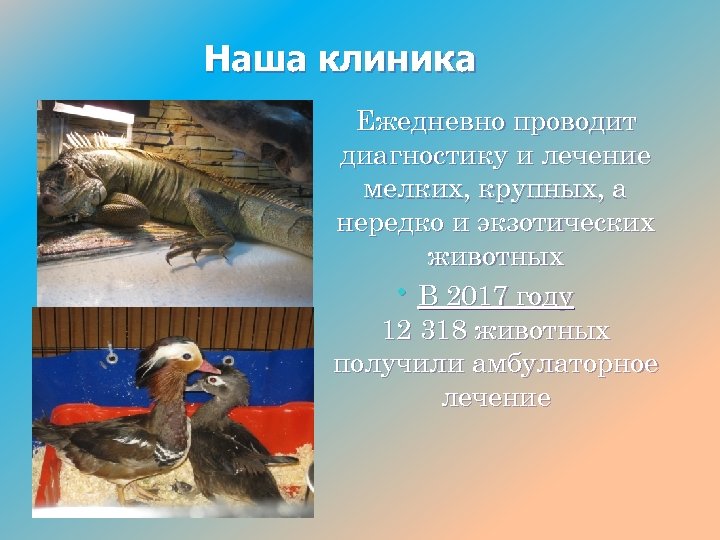 Наша клиника

Ежедневно проводит диагностику и лечение мелких, крупных, а нередко и экзотических животных

• В 2017 году
12 318 животных получили амбулаторное лечение